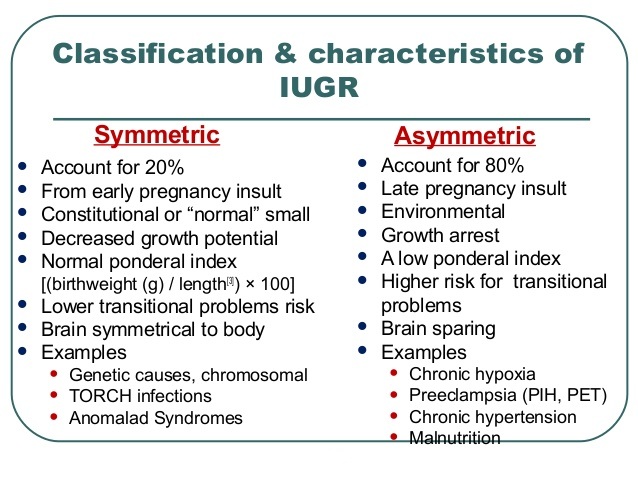 Classification & characteristics of IUGR

Symmetric
- Account for 20%
- From early pregnancy insult
- Constitutional or “normal” small
- Decreased growth potential
- Normal ponderal index [(birthweight (g) / length$^{[3]}$) × 100]
- Lower transitional problems risk
- Brain symmetrical to body
- Examples
  - Genetic causes, chromosomal
  - TORCH infections
  - Anomalad Syndromes

Asymmetric
- Account for 80%
- Late pregnancy insult
- Environmental
- Growth arrest
- A low ponderal index
- Higher risk for transitional problems
- Brain sparing
- Examples
  - Chronic hypoxia
  - Preeclampsia (PIH, PET)
  - Chronic hypertension
  - Malnutrition